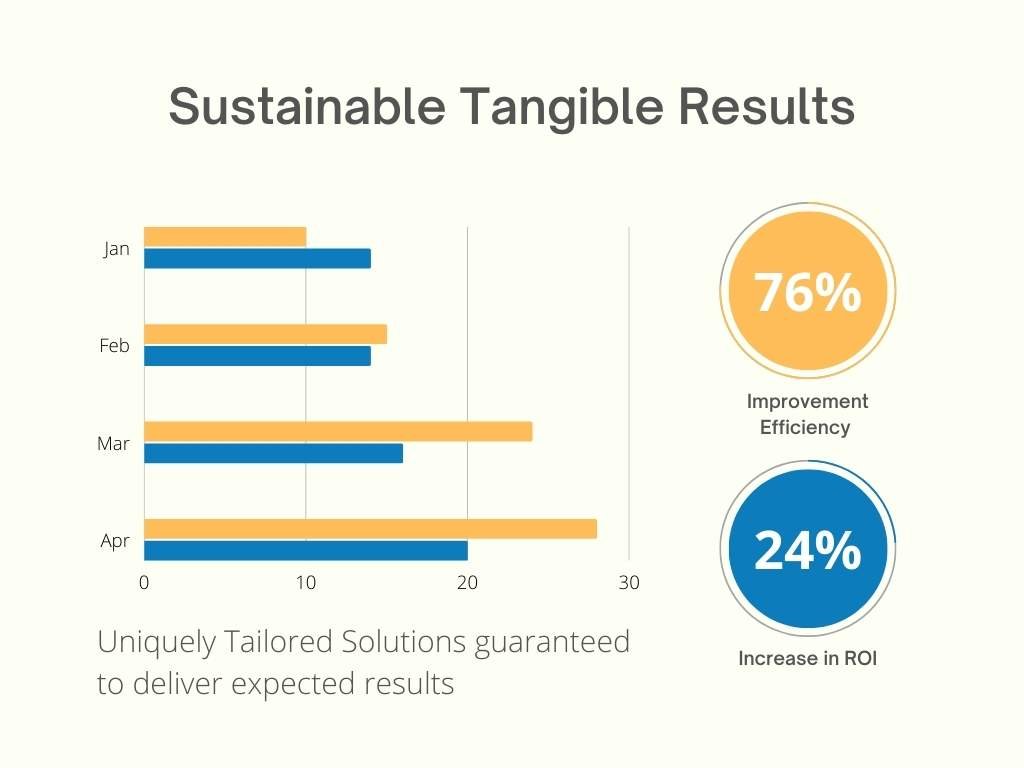 Sustainable Tangible Results

Jan
Feb
Mar
Apr
0
10
20
30

76%
Improvement Efficiency

24%
Increase in ROI

Uniquely Tailored Solutions guaranteed to deliver expected results